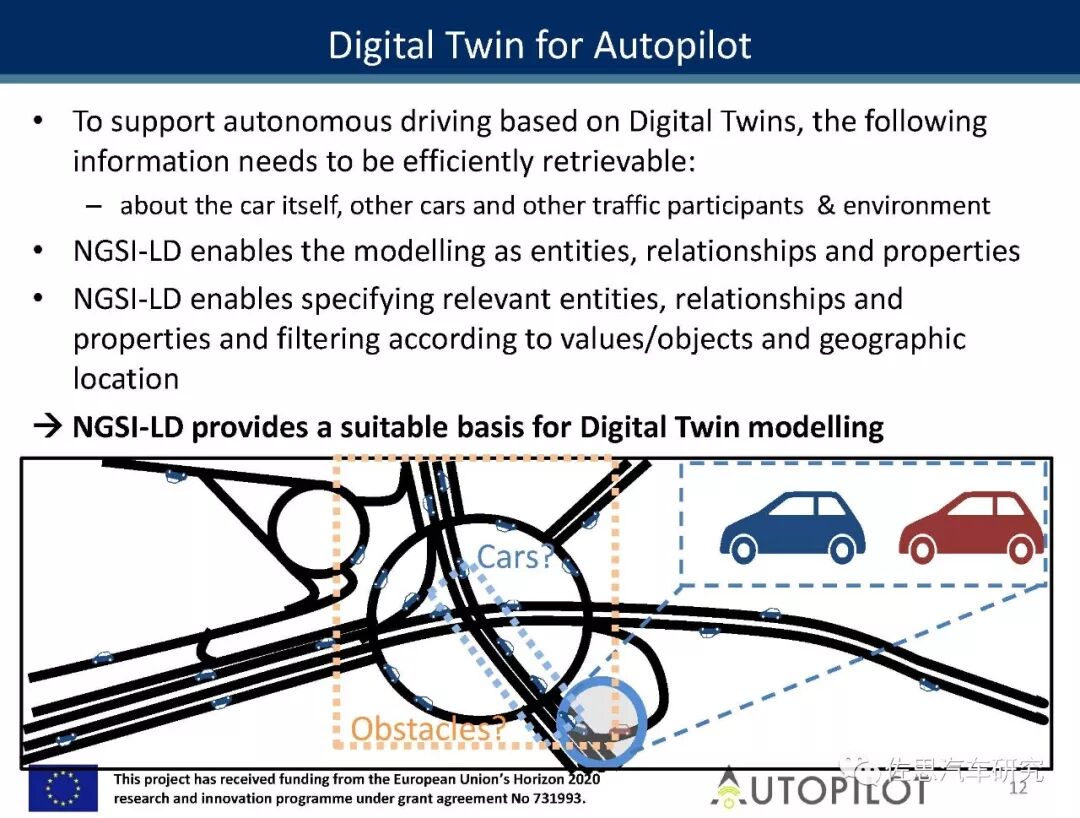 Digital Twin for Autopilot

• To support autonomous driving based on Digital Twins, the following information needs to be efficiently retrievable:
– about the car itself, other cars and other traffic participants & environment
• NGSI-LD enables the modelling as entities, relationships and properties
• NGSI-LD enables specifying relevant entities, relationships and properties and filtering according to values/objects and geographic location

→ NGSI-LD provides a suitable basis for Digital Twin modelling

Cars?

Obstacles?

This project has received funding from the European Union's Horizon 2020 research and innovation programme under grant agreement No 731993.

AUTOPILOT

佐思汽车研究

12